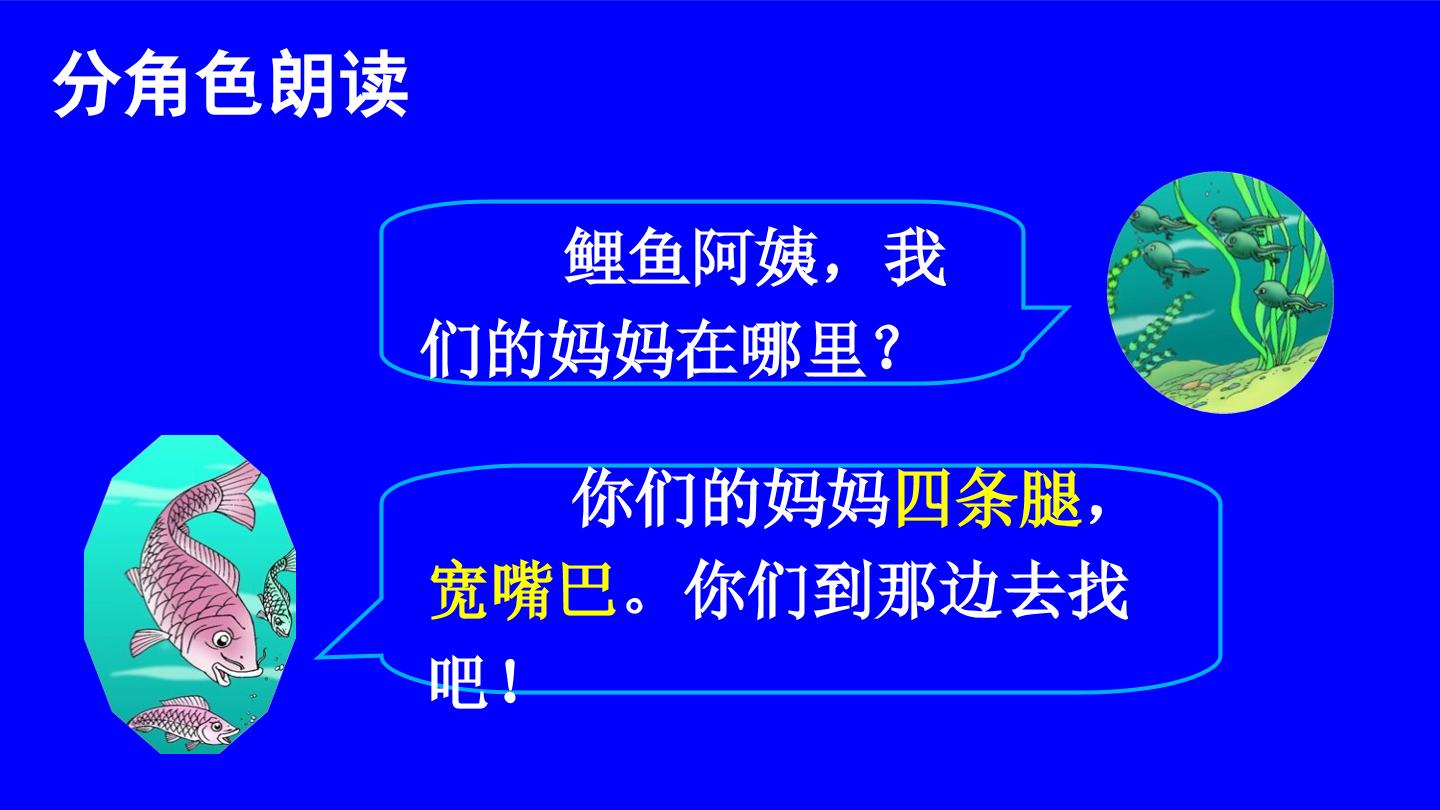 分角色朗读

鲤鱼阿姨，我们的妈妈在哪里？

你们的妈妈四条腿，宽嘴巴。你们到那边去找吧！